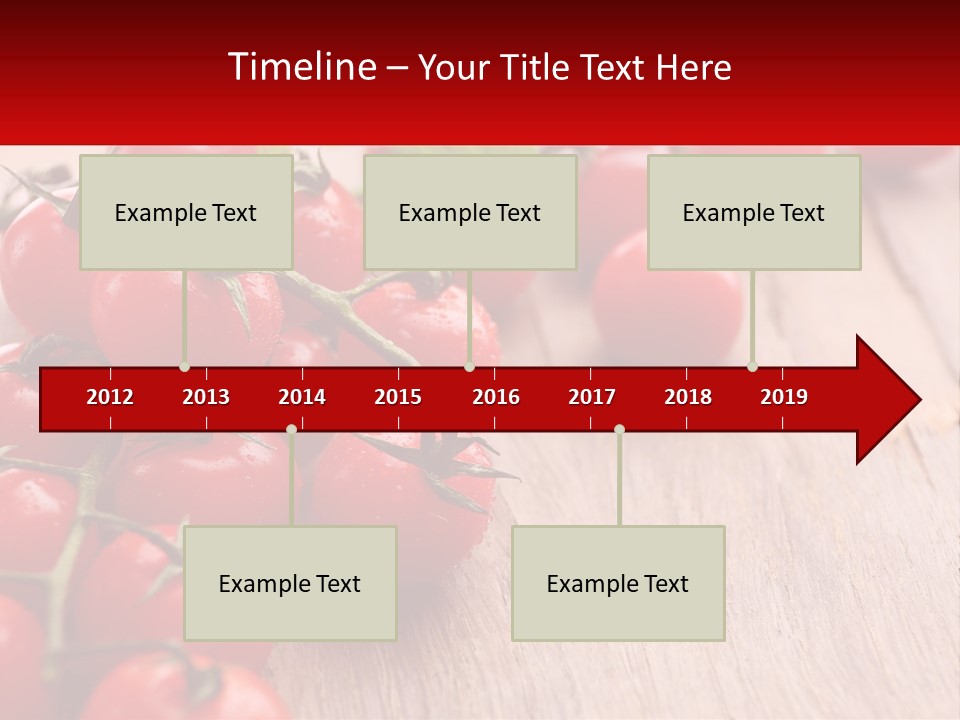 Timeline – Your Title Text Here

Example Text

Example Text

Example Text

2012 2013 2014 2015 2016 2017 2018 2019

Example Text

Example Text